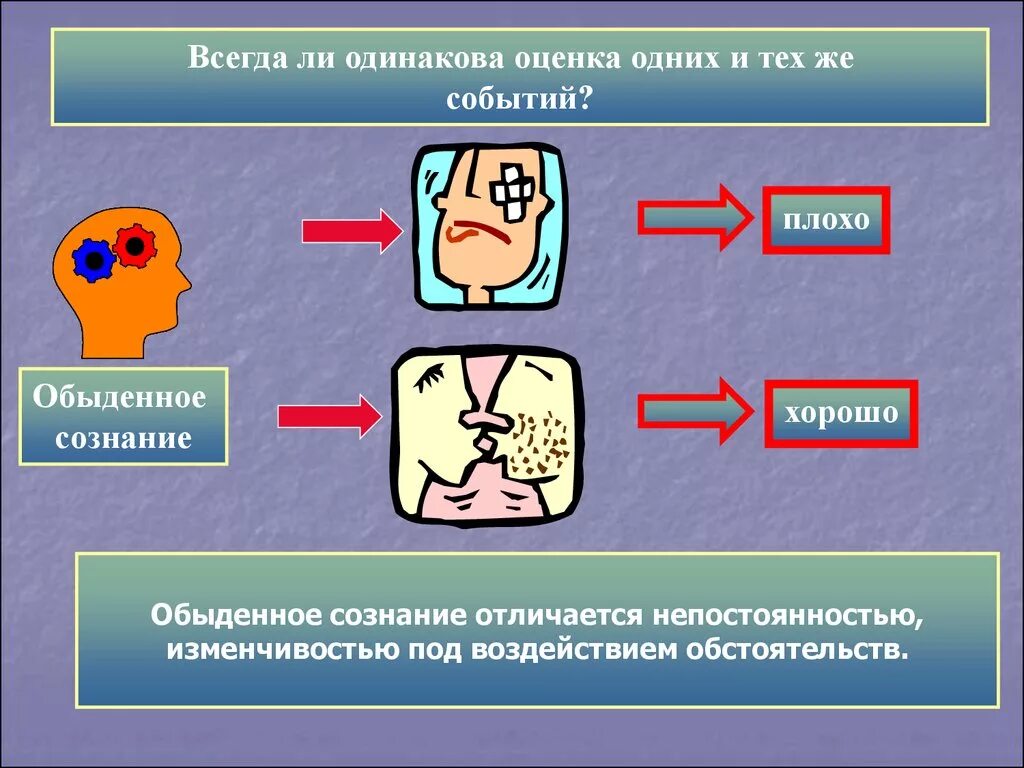 Всегда ли одинакова оценка одних и тех же событий?

плохо

Обыденное сознание

хорошо

Обыденное сознание отличается непостоянностью, изменчивостью под воздействием обстоятельств.